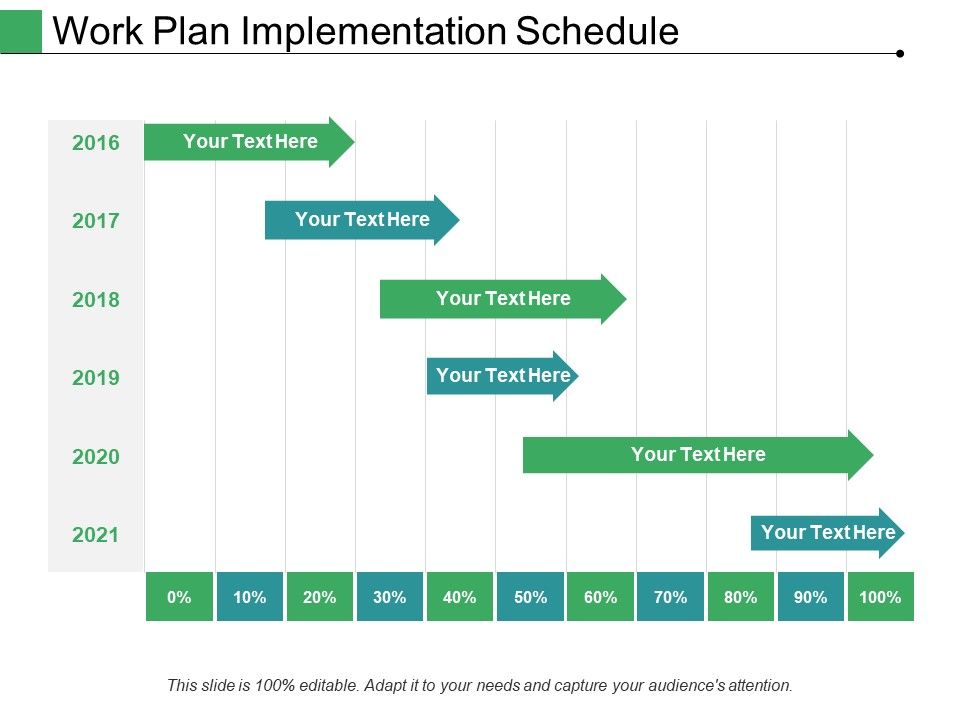 Work Plan Implementation Schedule

2016 Your Text Here

2017 Your Text Here

2018 Your Text Here

2019 Your Text Here

2020 Your Text Here

2021 Your Text Here

0% 10% 20% 30% 40% 50% 60% 70% 80% 90% 100%

This slide is 100% editable. Adapt it to your needs and capture your audience's attention.